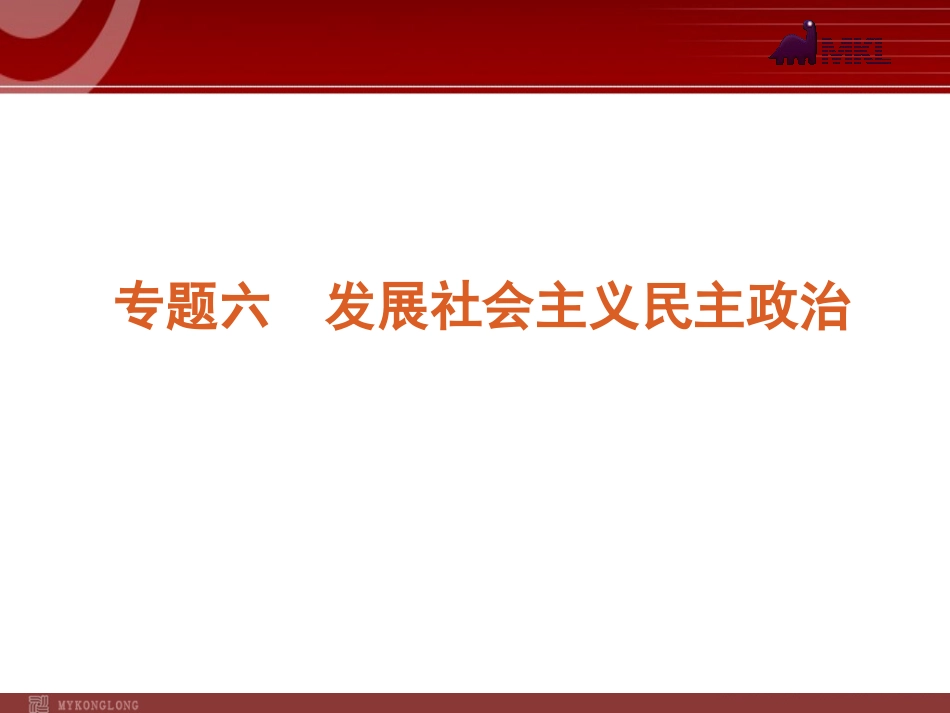 MKL

专题六　发展社会主义民主政治

MYKONGLONG